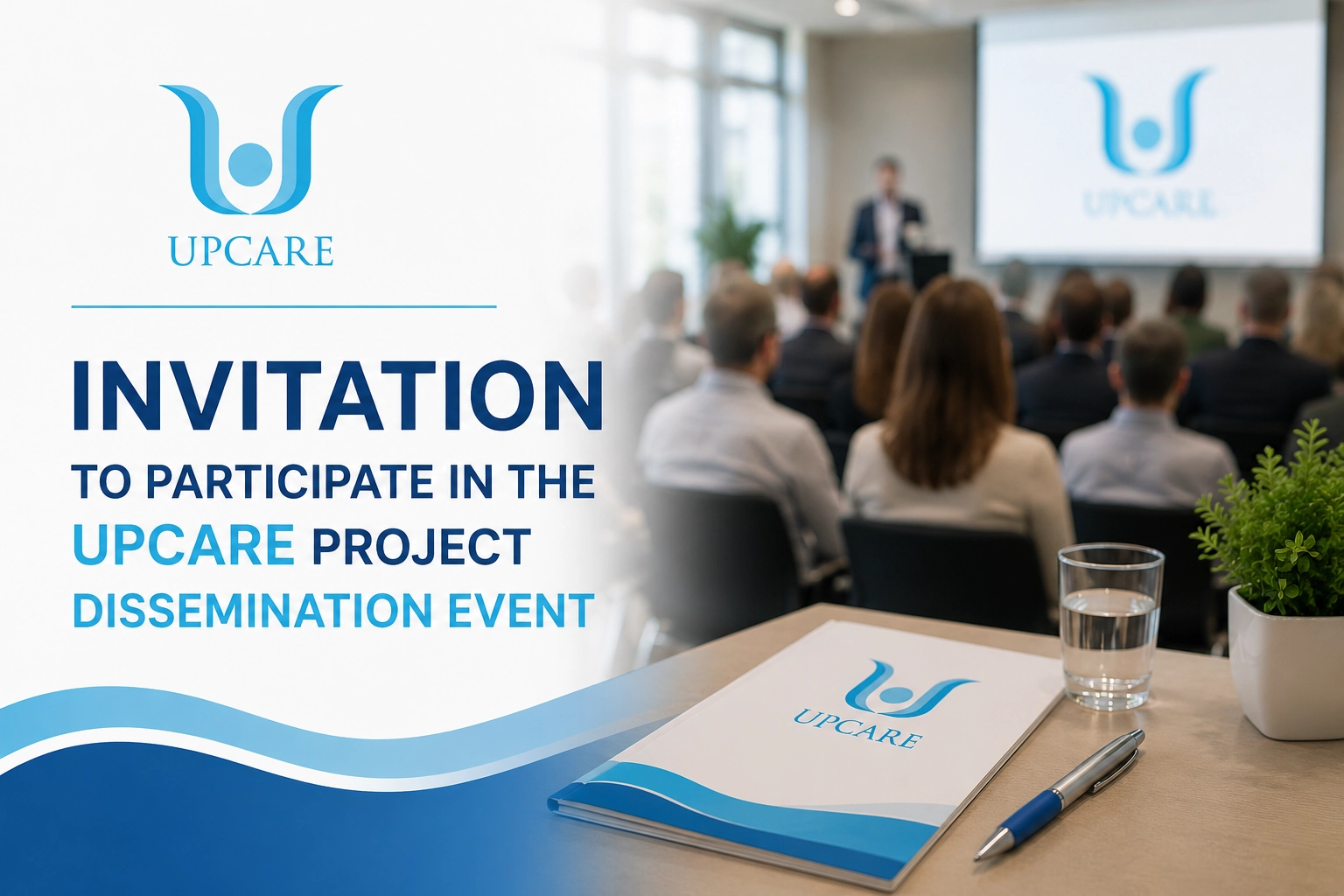 UPCARE

INVITATION
TO PARTICIPATE IN THE
UPCARE PROJECT
DISSEMINATION EVENT

UPCARE

UPCARE